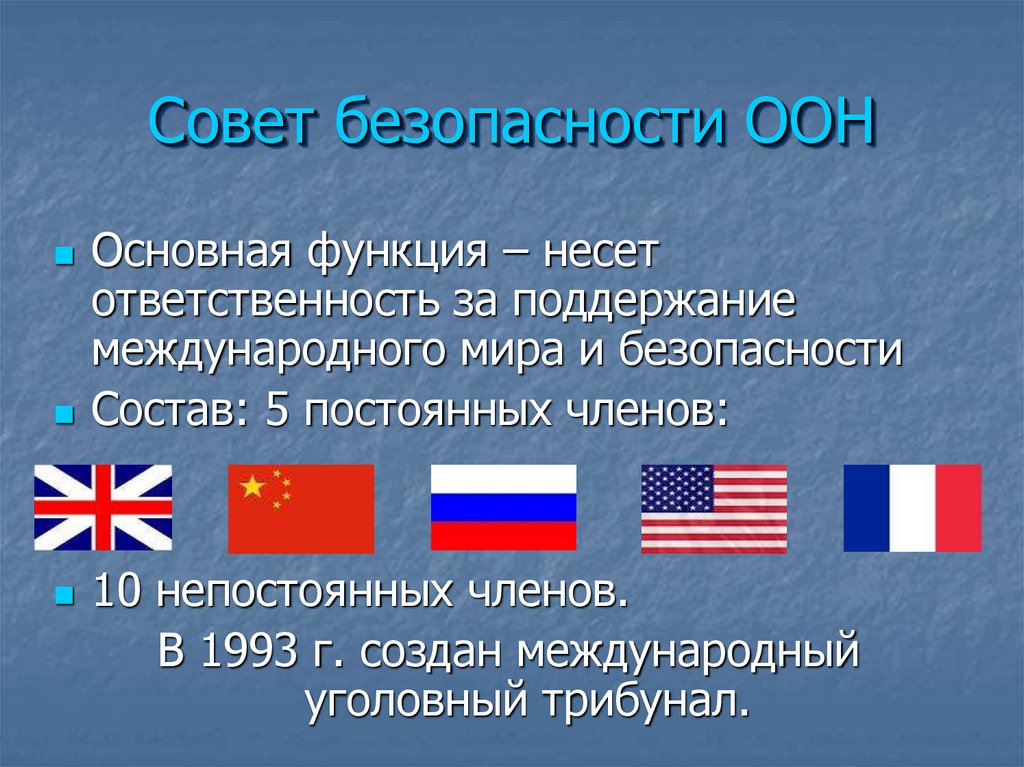 Совет безопасности ООН

Основная функция – несет ответственность за поддержание международного мира и безопасности

Состав: 5 постоянных членов:

10 непостоянных членов.

В 1993 г. создан международный уголовный трибунал.